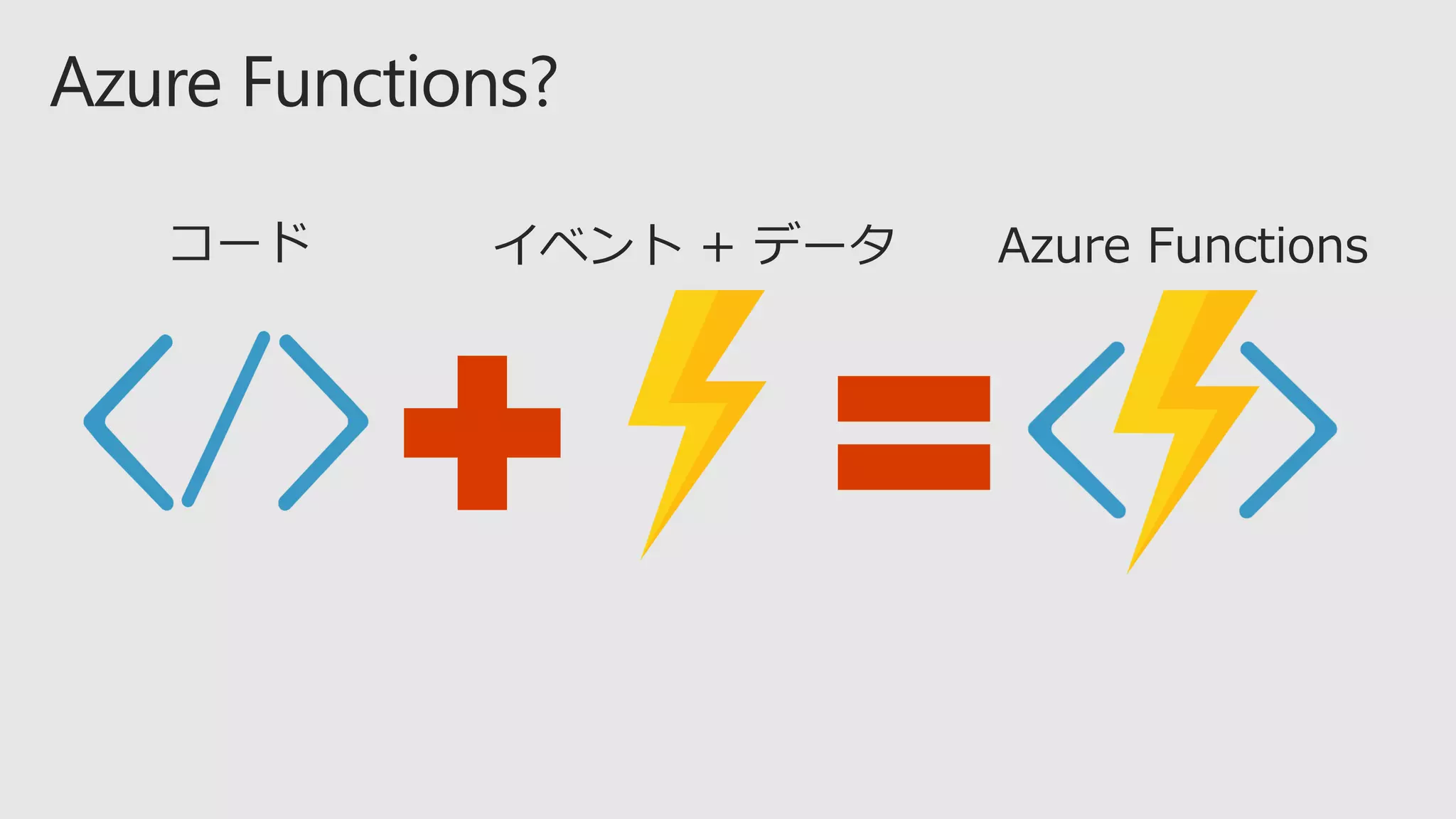 Azure Functions?

コード

イベント + データ

Azure Functions